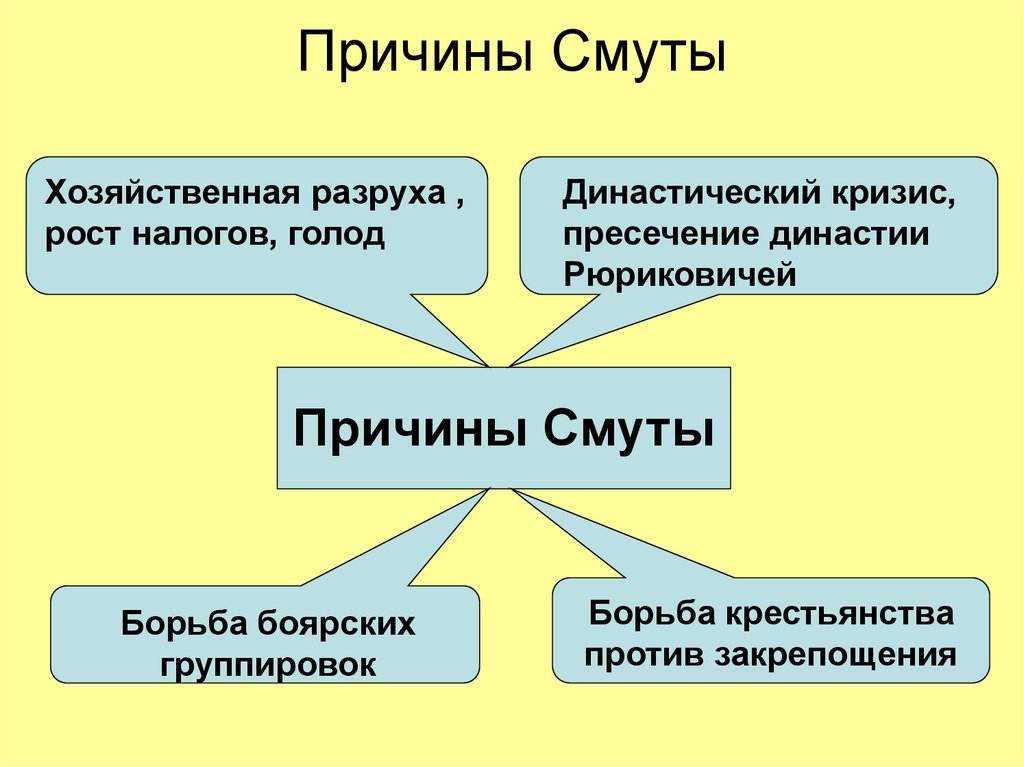 Причины Смуты

Хозяйственная разруха , рост налогов, голод

Династический кризис, пресечение династии Рюриковичей

Причины Смуты

Борьба боярских группировок

Борьба крестьянства против закрепощения